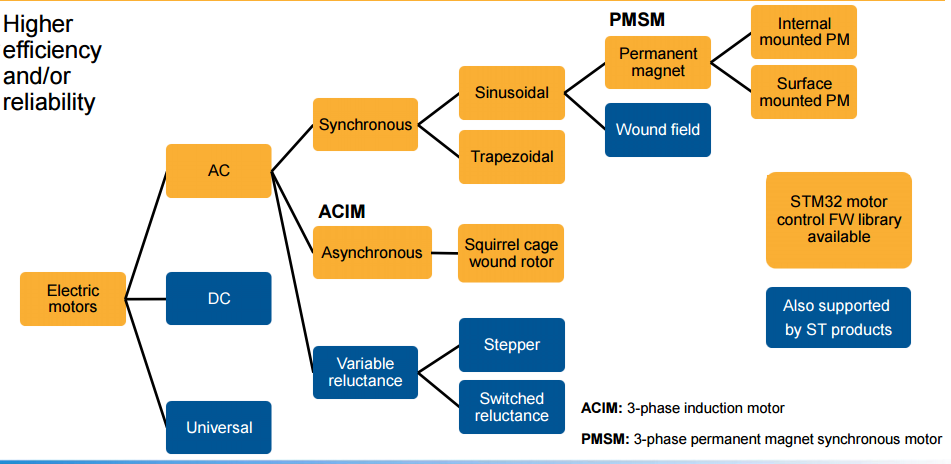 Higher efficiency and/or reliability

Electric motors

AC

DC

Universal

Synchronous

ACIM

Asynchronous

Variable reluctance

Sinusoidal

Trapezoidal

Squirrel cage wound rotor

Stepper

Switched reluctance

PMSM

Permanent magnet

Wound field

Internal mounted PM

Surface mounted PM

STM32 motor control FW library available

Also supported by ST products

**ACIM:** 3-phase induction motor

**PMSM:** 3-phase permanent magnet synchronous motor